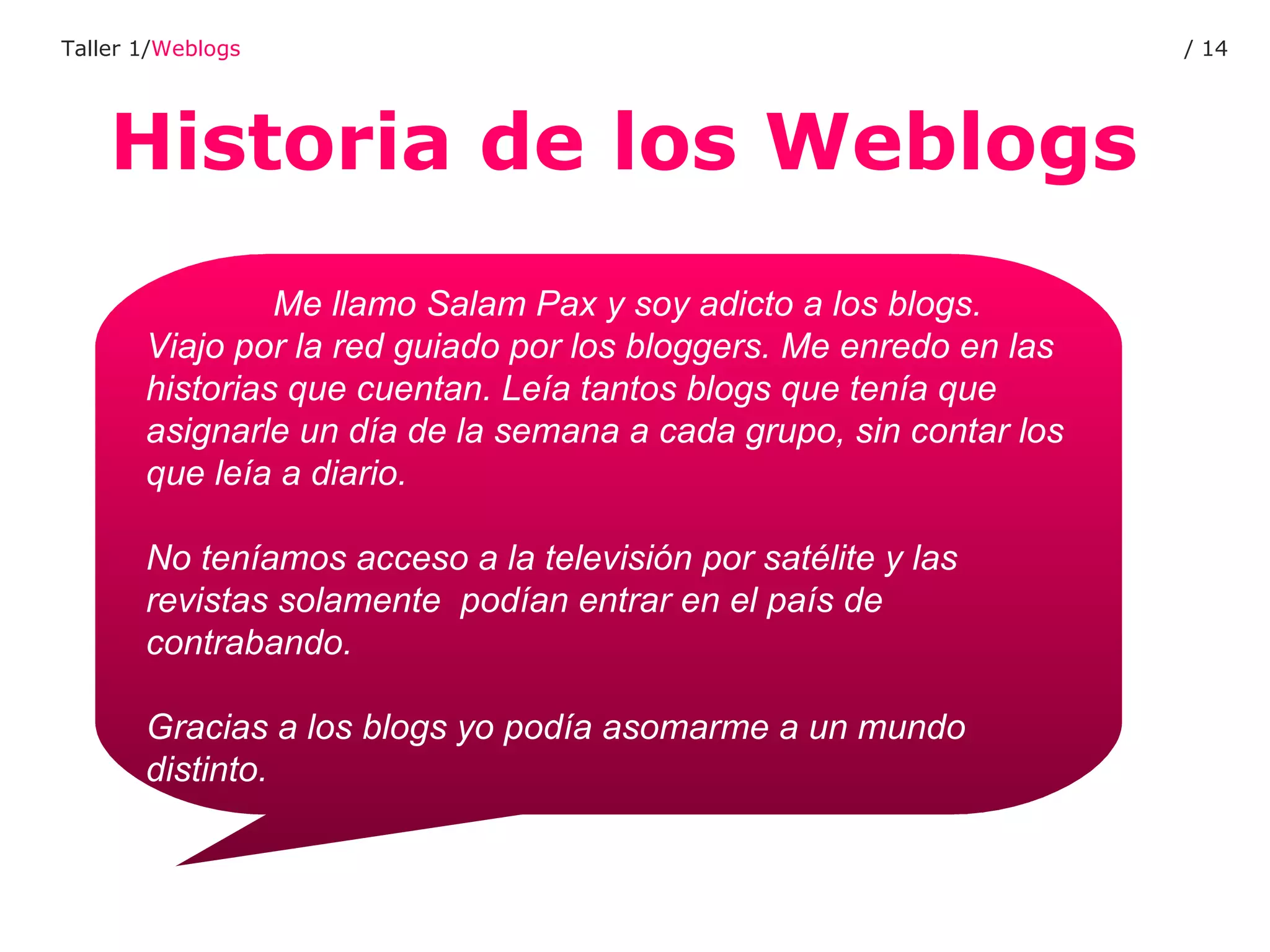 Taller 1/Weblogs

/ 14

Historia de los Weblogs

Me llamo Salam Pax y soy adicto a los blogs. Viajo por la red guiado por los bloggers. Me enredo en las historias que cuentan. Leía tantos blogs que tenía que asignarle un día de la semana a cada grupo, sin contar los que leía a diario.

No teníamos acceso a la televisión por satélite y las revistas solamente podían entrar en el país de contrabando.

Gracias a los blogs yo podía asomarme a un mundo distinto.